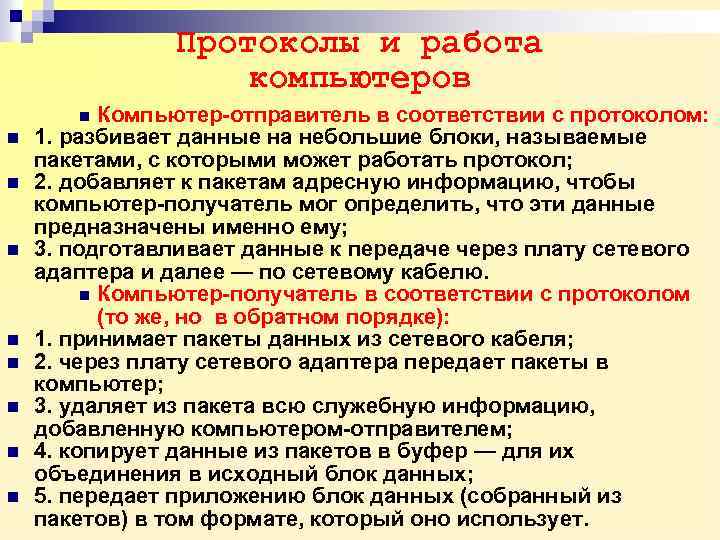 Протоколы и работа компьютеров

Компьютер-отправитель в соответствии с протоколом:

1. разбивает данные на небольшие блоки, называемые пакетами, с которыми может работать протокол;

2. добавляет к пакетам адресную информацию, чтобы компьютер-получатель мог определить, что эти данные предназначены именно ему;

3. подготавливает данные к передаче через плату сетевого адаптера и далее — по сетевому кабелю.

Компьютер-получатель в соответствии с протоколом (то же, но в обратном порядке):

1. принимает пакеты данных из сетевого кабеля;

2. через плату сетевого адаптера передает пакеты в компьютер;

3. удаляет из пакета всю служебную информацию, добавленную компьютером-отправителем;

4. копирует данные из пакетов в буфер — для их объединения в исходный блок данных;

5. передает приложению блок данных (собранный из пакетов) в том формате, который оно использует.